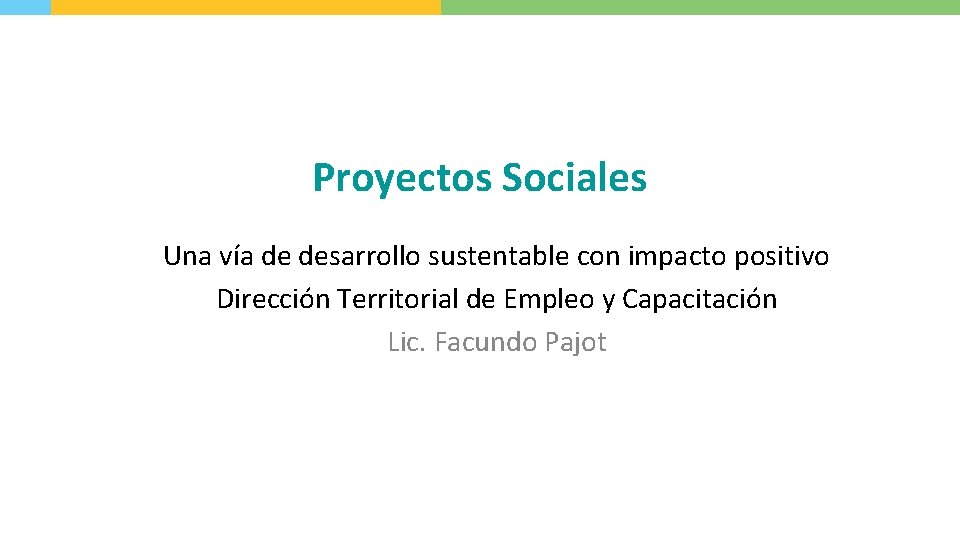 Proyectos Sociales

Una vía de desarrollo sustentable con impacto positivo
Dirección Territorial de Empleo y Capacitación
Lic. Facundo Pajot